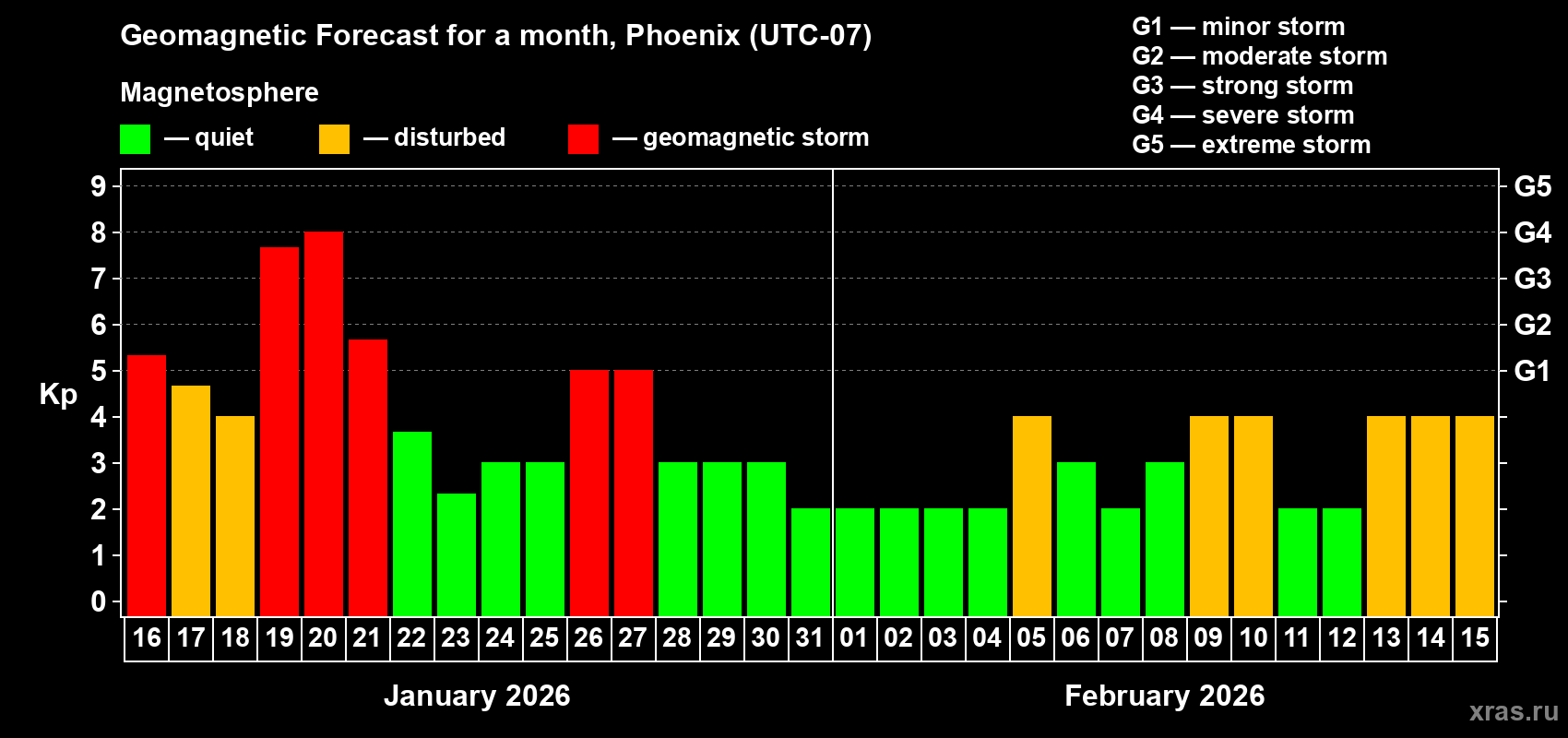 Geomagnetic Forecast for a month, Phoenix (UTC-07)

Magnetosphere

— quiet — disturbed — geomagnetic storm

G1 — minor storm
G2 — moderate storm
G3 — strong storm
G4 — severe storm
G5 — extreme storm

Kp

9
8
7
6
5
4
3
2
1
0

G5
G4
G3
G2
G1

16 17 18 19 20 21 22 23 24 25 26 27 28 29 30 31 01 02 03 04 05 06 07 08 09 10 11 12 13 14 15

January 2026

February 2026

xras.ru